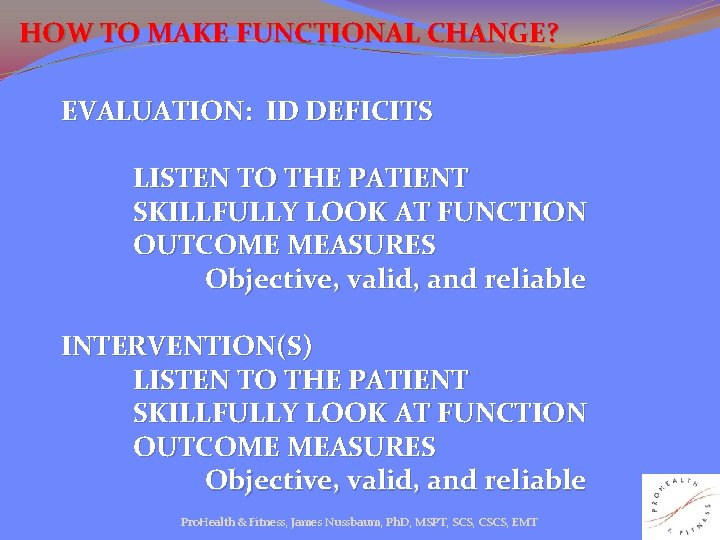 HOW TO MAKE FUNCTIONAL CHANGE?

EVALUATION: ID DEFICITS

LISTEN TO THE PATIENT
SKILLFULLY LOOK AT FUNCTION
OUTCOME MEASURES
Objective, valid, and reliable

INTERVENTION(S)
LISTEN TO THE PATIENT
SKILLFULLY LOOK AT FUNCTION
OUTCOME MEASURES
Objective, valid, and reliable

ProHealth & Fitness, James Nussbaum, PhD, MSPT, SCS, CSCS, EMT

PROHEALTH & FITNESS